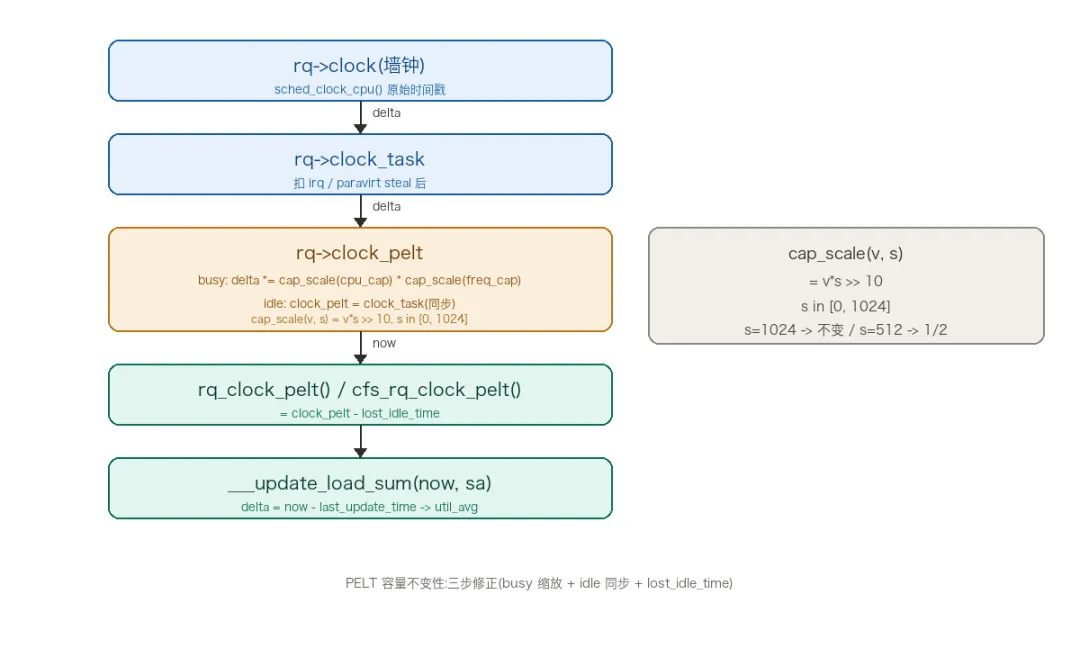 rq->clock(墙钟)
sched_clock_cpu() 原始时间戳

delta

rq->clock_task
扣 irq / paravirt steal 后

delta

rq->clock_pelt
busy: delta *= cap_scale(cpu_cap) * cap_scale(freq_cap)
idle: clock_pelt = clock_task(同步)
cap_scale(v, s) = v*s >> 10, s in [0, 1024]

now

rq_clock_pelt() / cfs_rq_clock_pelt()
= clock_pelt - lost_idle_time

___update_load_sum(now, sa)
delta = now - last_update_time -> util_avg

cap_scale(v, s)
= v*s >> 10
s in [0, 1024]
s=1024 -> 不变 / s=512 -> 1/2

PELT 容量不变性:三步修正(busy 缩放 + idle 同步 + lost_idle_time)